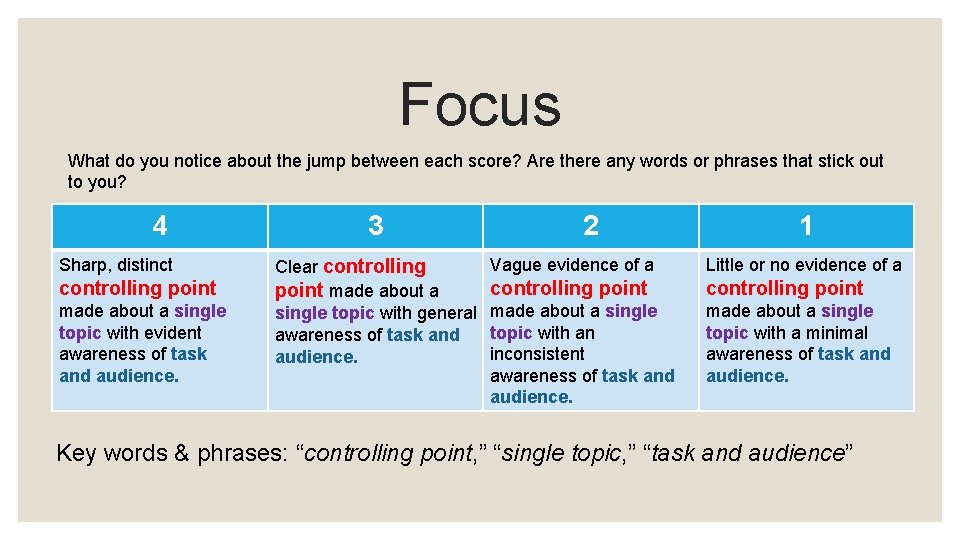 Focus

What do you notice about the jump between each score? Are there any words or phrases that stick out to you?

| 4 | 3 | 2 | 1 |
|---|---|---|---|
| Sharp, distinct controlling point made about a single topic with evident awareness of task and audience. | Clear controlling point made about a single topic with general awareness of task and audience. | Vague evidence of a controlling point made about a single topic with an inconsistent awareness of task and audience. | Little or no evidence of a controlling point made about a single topic with a minimal awareness of task and audience. |

Key words & phrases: "controlling point," "single topic," "task and audience"